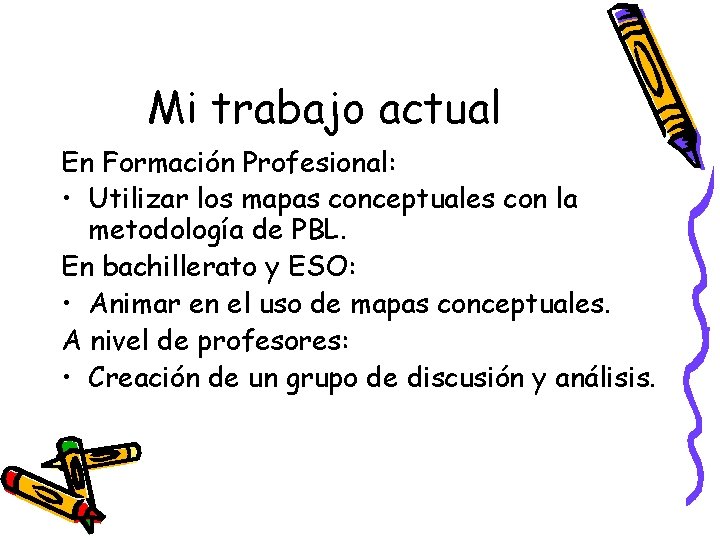 Mi trabajo actual

En Formación Profesional:

• Utilizar los mapas conceptuales con la metodología de PBL.

En bachillerato y ESO:

• Animar en el uso de mapas conceptuales.

A nivel de profesores:

• Creación de un grupo de discusión y análisis.